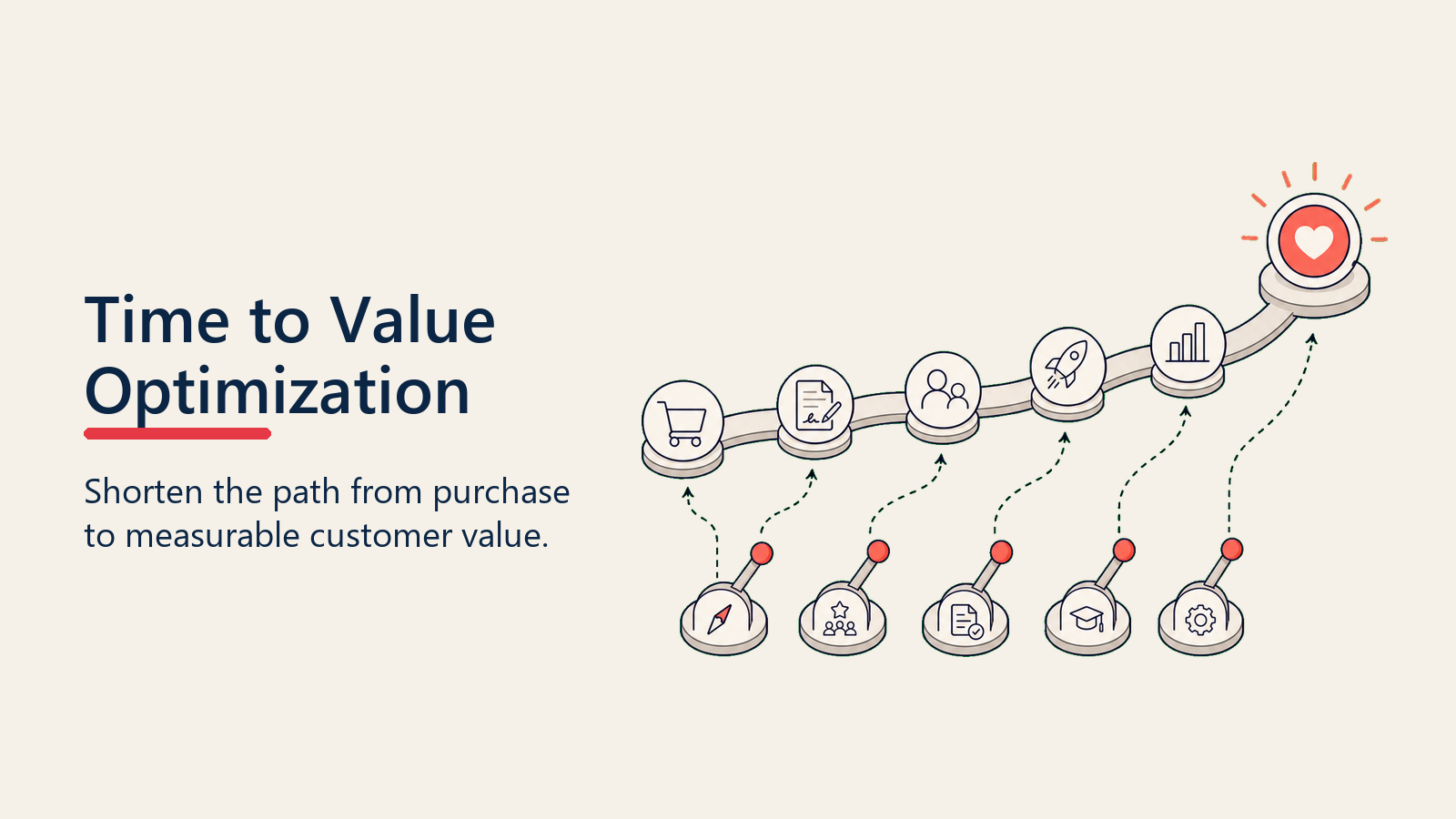 Time to Value Optimization

Shorten the path from purchase to measurable customer value.